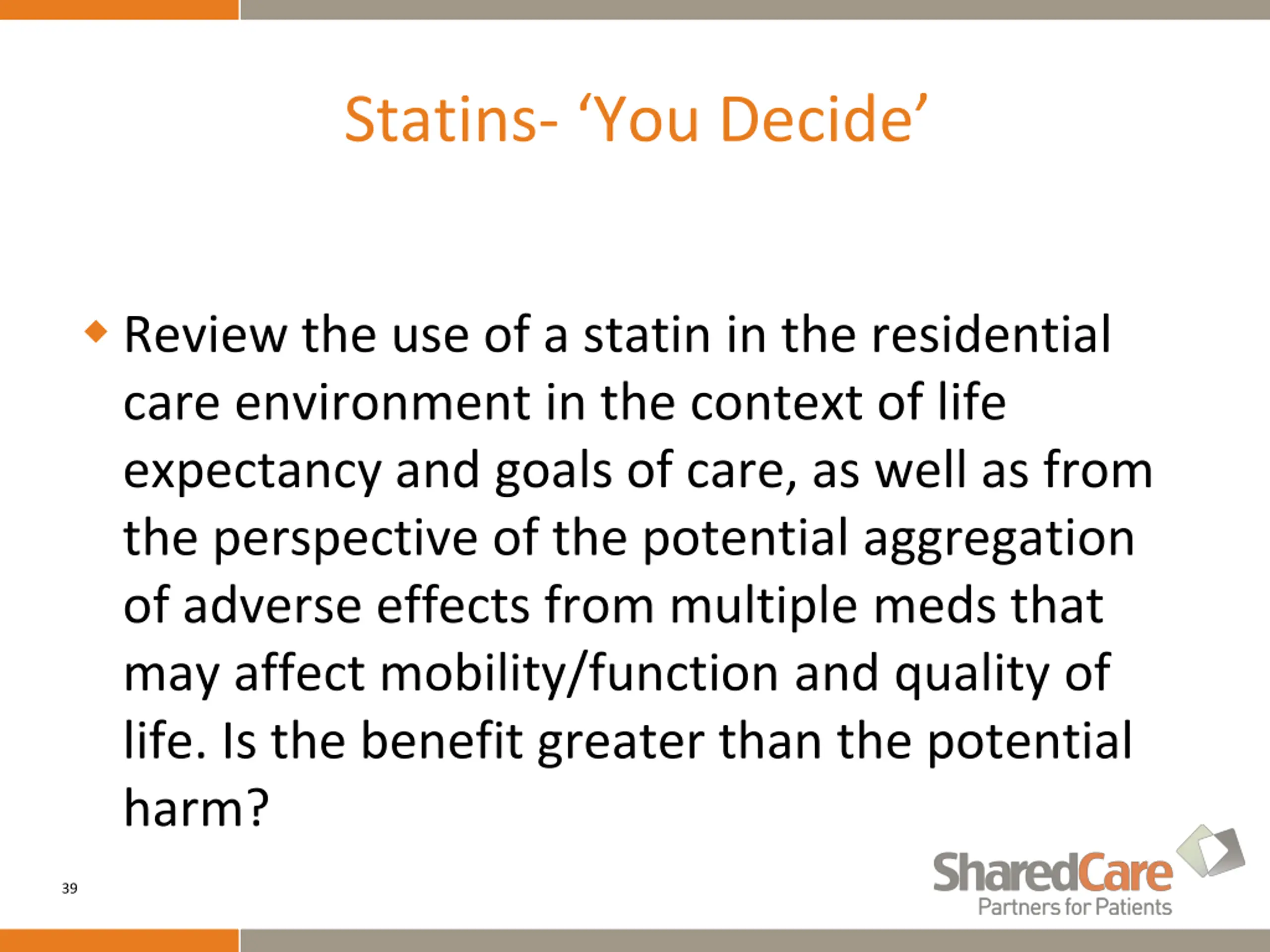 Statins- ‘You Decide’

Review the use of a statin in the residential care environment in the context of life expectancy and goals of care, as well as from the perspective of the potential aggregation of adverse effects from multiple meds that may affect mobility/function and quality of life. Is the benefit greater than the potential harm?

39

SharedCare
Partners for Patients